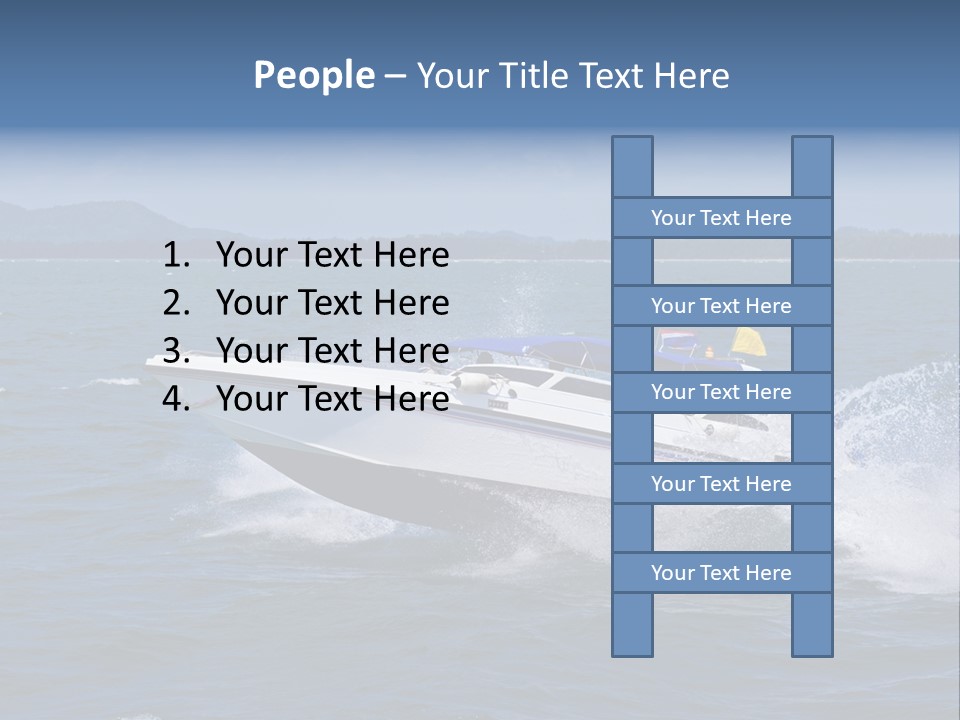 People – Your Title Text Here

1. Your Text Here
2. Your Text Here
3. Your Text Here
4. Your Text Here

Your Text Here

Your Text Here

Your Text Here

Your Text Here

Your Text Here